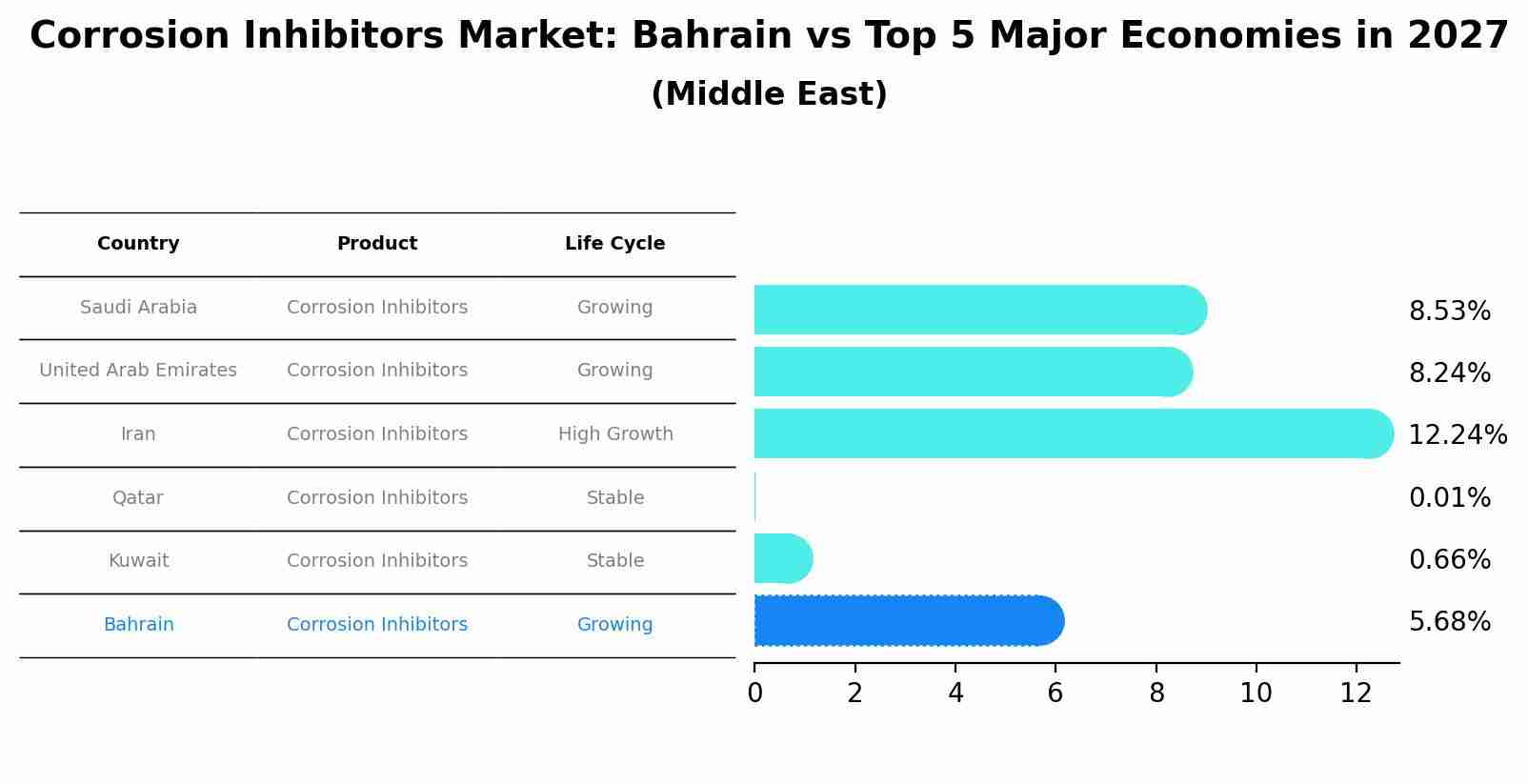 Corrosion Inhibitors Market: Bahrain vs Top 5 Major Economies in 2027
(Middle East)

| Country | Product | Life Cycle |
|---|---|---|
| Saudi Arabia | Corrosion Inhibitors | Growing |
| United Arab Emirates | Corrosion Inhibitors | Growing |
| Iran | Corrosion Inhibitors | High Growth |
| Qatar | Corrosion Inhibitors | Stable |
| Kuwait | Corrosion Inhibitors | Stable |
| Bahrain | Corrosion Inhibitors | Growing |

8.53%
8.24%
12.24%
0.01%
0.66%
5.68%

0 2 4 6 8 10 12